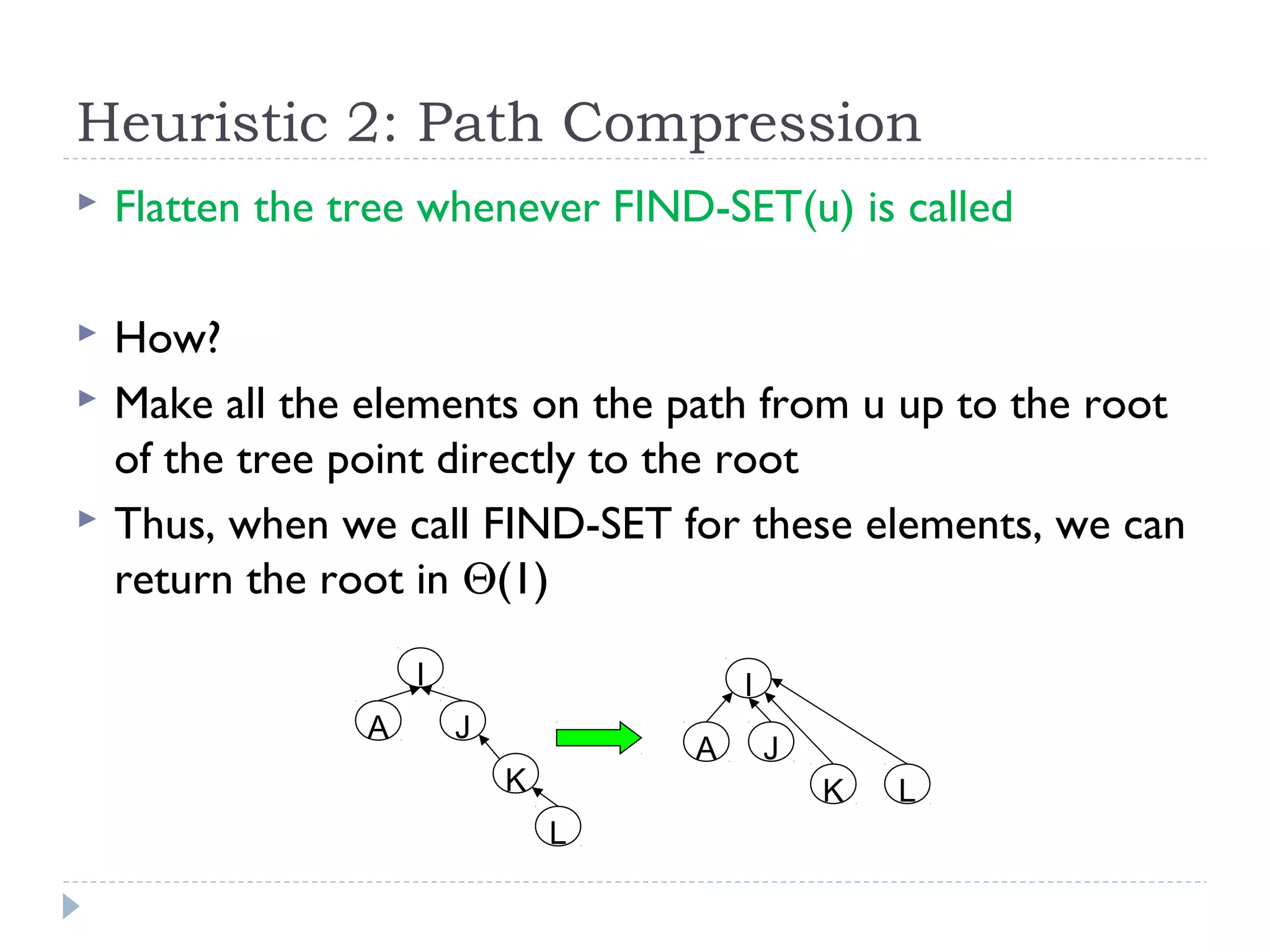 Heuristic 2: Path Compression

Flatten the tree whenever FIND-SET(u) is called

How?

Make all the elements on the path from u up to the root of the tree point directly to the root

Thus, when we call FIND-SET for these elements, we can return the root in $\Theta(1)$

I
A
J
K
L

I
A
J
K
L